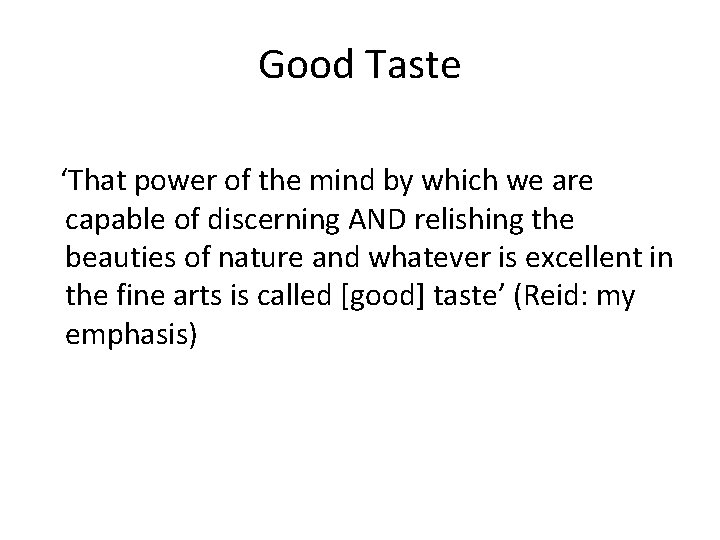 Good Taste

‘That power of the mind by which we are capable of discerning AND relishing the beauties of nature and whatever is excellent in the fine arts is called [good] taste’ (Reid: my emphasis)